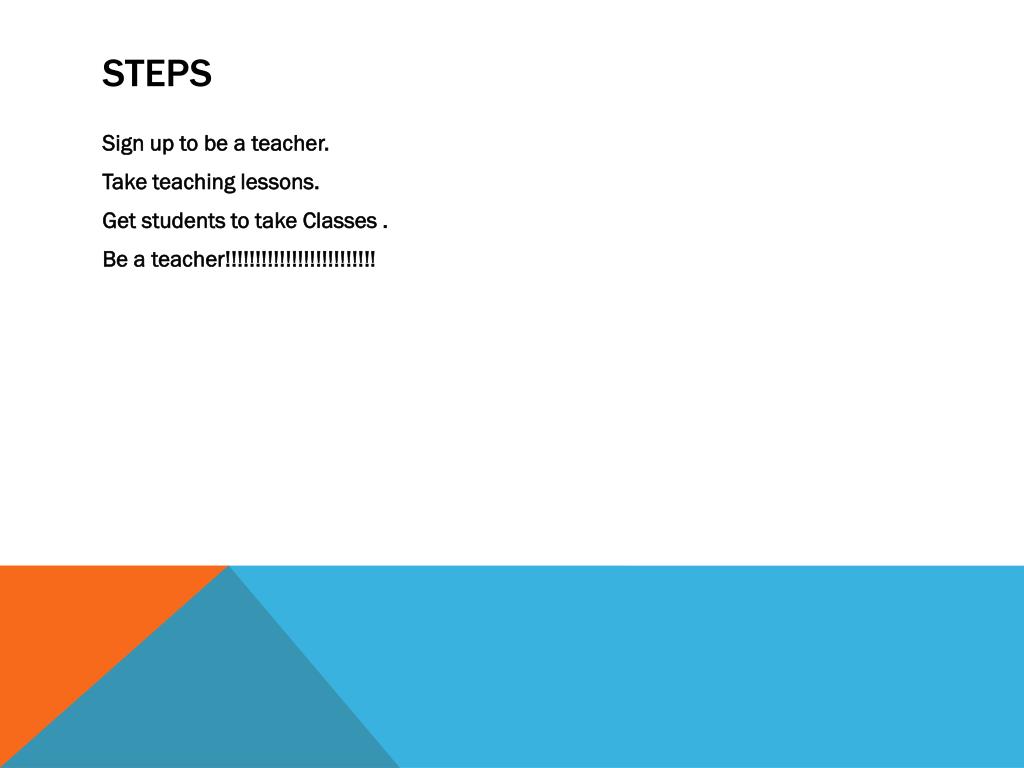 STEPS

Sign up to be a teacher.

Take teaching lessons.

Get students to take Classes .

Be a teacher!!!!!!!!!!!!!!!!!!!!!!!!!